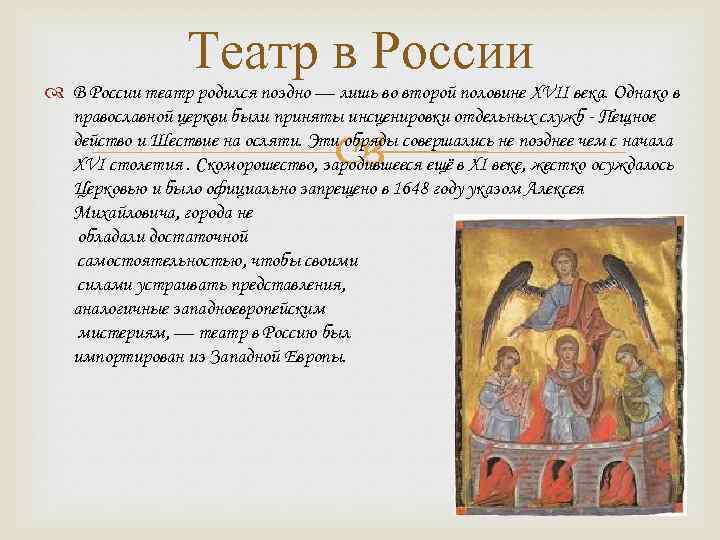 Театр в России

В России театр родился поздно — лишь во второй половине XVII века. Однако в православной церкви были приняты инсценировки отдельных служб - Пещное действо и Шествие на осляти. Эти обряды совершались не позднее чем с начала XVI столетия . Скоморошество, зародившееся ещё в XI веке, жестко осуждалось Церковью и было официально запрещено в 1648 году указом Алексея Михайловича, города не обладали достаточной самостоятельностью, чтобы своими силами устраивать представления, аналогичные западноевропейским мистериям, — театр в Россию был импортирован из Западной Европы.